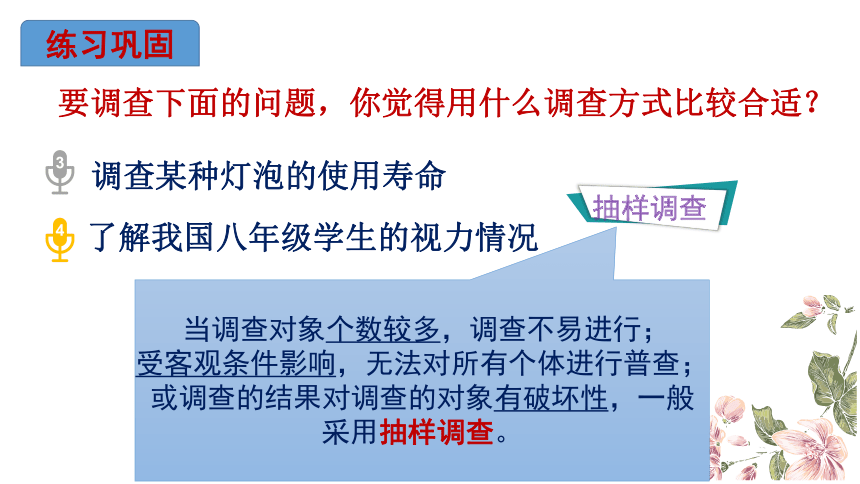 练习巩固

要调查下面的问题，你觉得用什么调查方式比较合适？

3 调查某种灯泡的使用寿命

4 了解我国八年级学生的视力情况

抽样调查

当调查对象个数较多，调查不易进行；受客观条件影响，无法对所有个体进行普查；或调查的结果对调查的对象有破坏性，一般采用抽样调查。